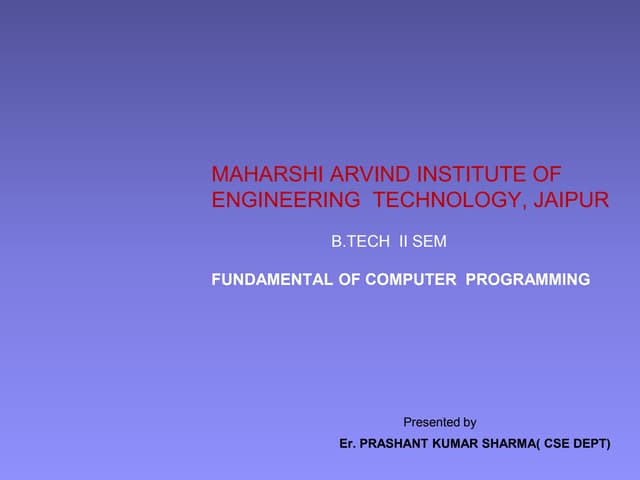 MAHARSHI ARVIND INSTITUTE OF ENGINEERING TECHNOLOGY, JAIPUR

B.TECH II SEM

FUNDAMENTAL OF COMPUTER PROGRAMMING

Presented by

Er. PRASHANT KUMAR SHARMA( CSE DEPT)